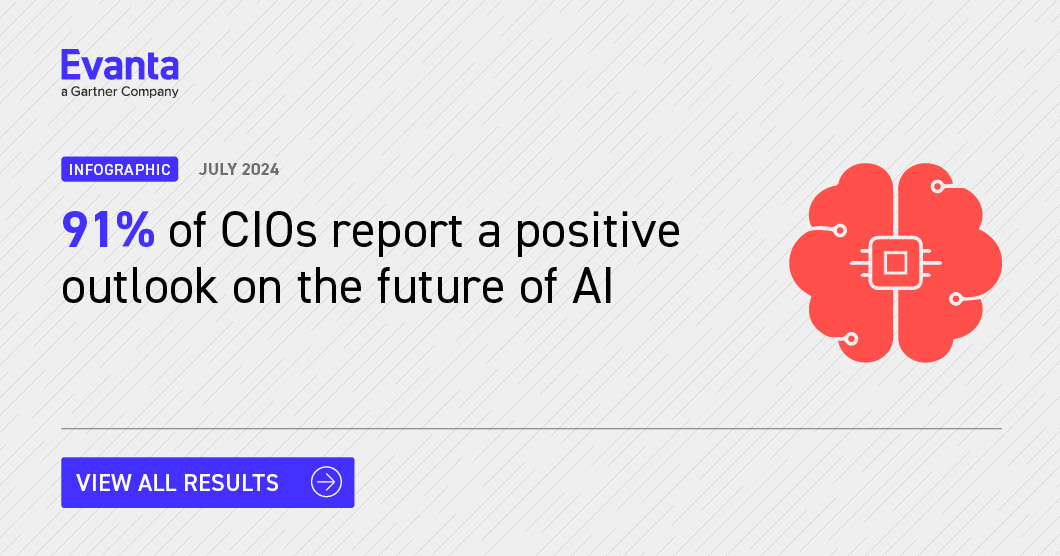 Evanta
a Gartner Company

INFOGRAPHIC JULY 2024

91% of CIOs report a positive outlook on the future of AI

VIEW ALL RESULTS